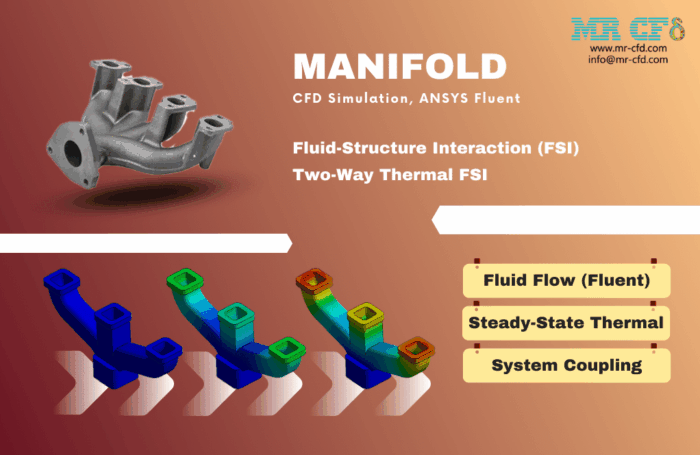 MR CFD
www.mr-cfd.com
info@mr-cfd.com

MANIFOLD

CFD Simulation, ANSYS Fluent

Fluid-Structure Interaction (FSI)
Two-Way Thermal FSI

Fluid Flow (Fluent)

Steady-State Thermal

System Coupling